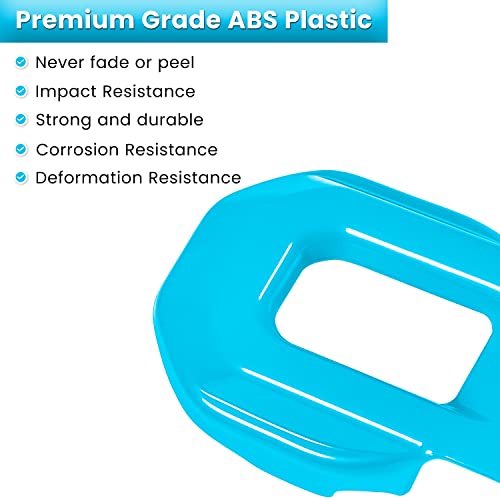 Premium Grade ABS Plastic

Never fade or peel
Impact Resistance
Strong and durable
Corrosion Resistance
Deformation Resistance